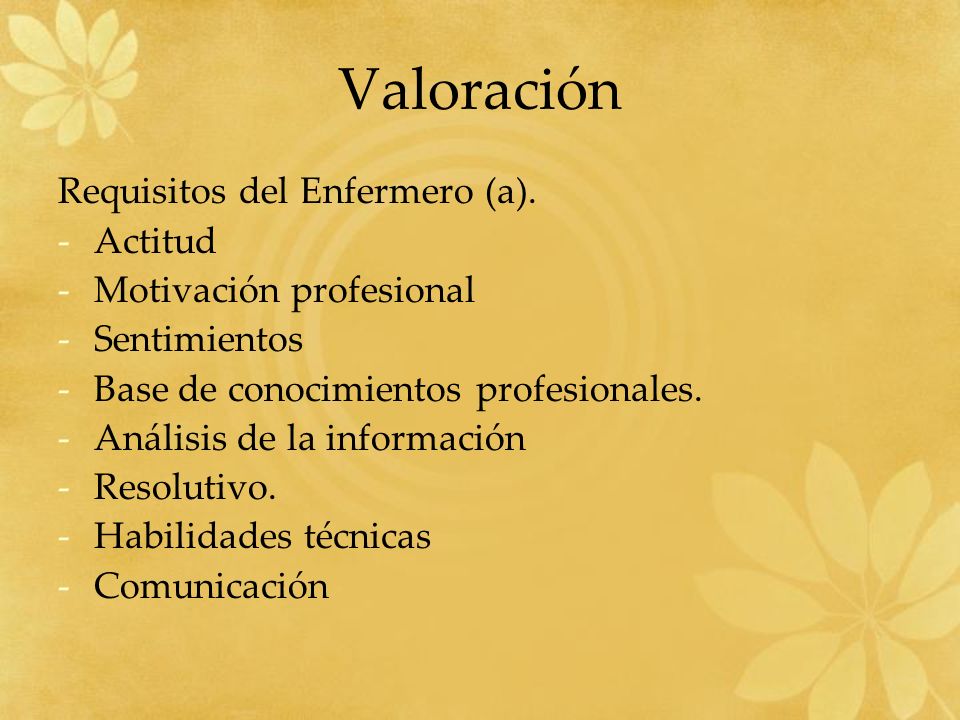 Valoración

Requisitos del Enfermero (a).
- Actitud
- Motivación profesional
- Sentimientos
- Base de conocimientos profesionales.
- Análisis de la información
- Resolutivo.
- Habilidades técnicas
- Comunicación